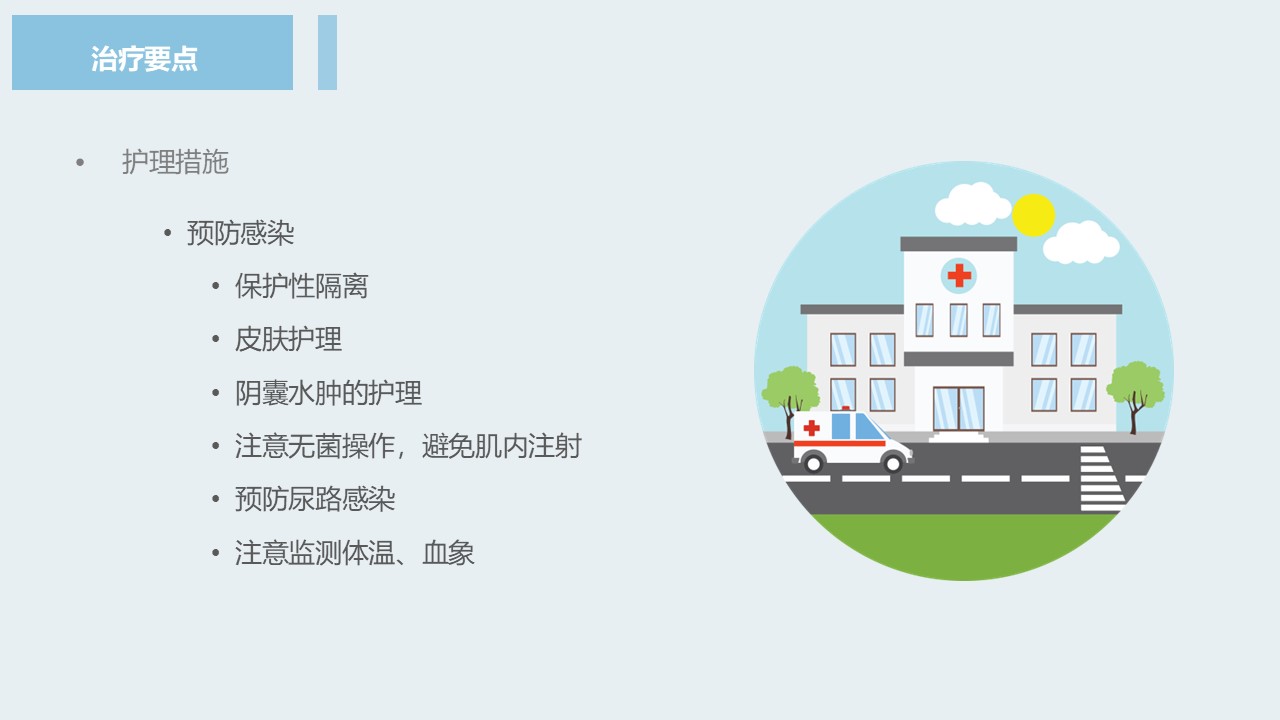 治疗要点

• 护理措施

• 预防感染

• 保护性隔离

• 皮肤护理

• 阴囊水肿的护理

• 注意无菌操作，避免肌内注射

• 预防尿路感染

• 注意监测体温、血象